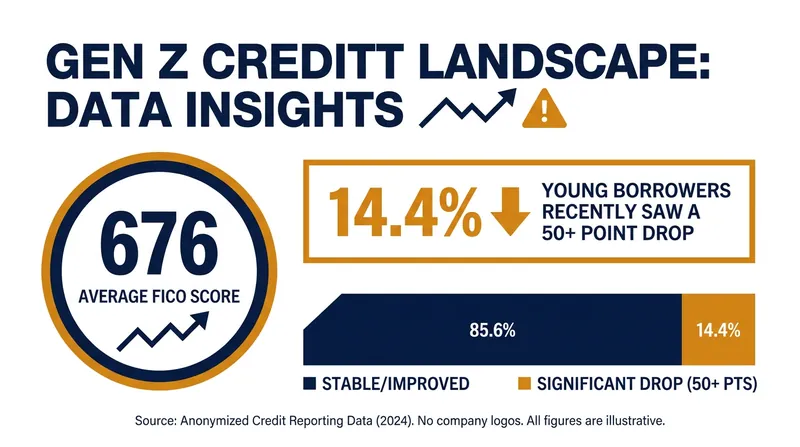 GEN Z CREDITT LANDSCAPE: DATA INSIGHTS

676
AVERAGE FICO SCORE

14.4%
YOUNG BORROWERS RECENTLY SAW A 50+ POINT DROP

85.6%
14.4%

STABLE/IMPROVED
SIGNIFICANT DROP (50+ PTS)

Source: Anonymized Credit Reporting Data (2024). No company logos. All figures are illustrative.